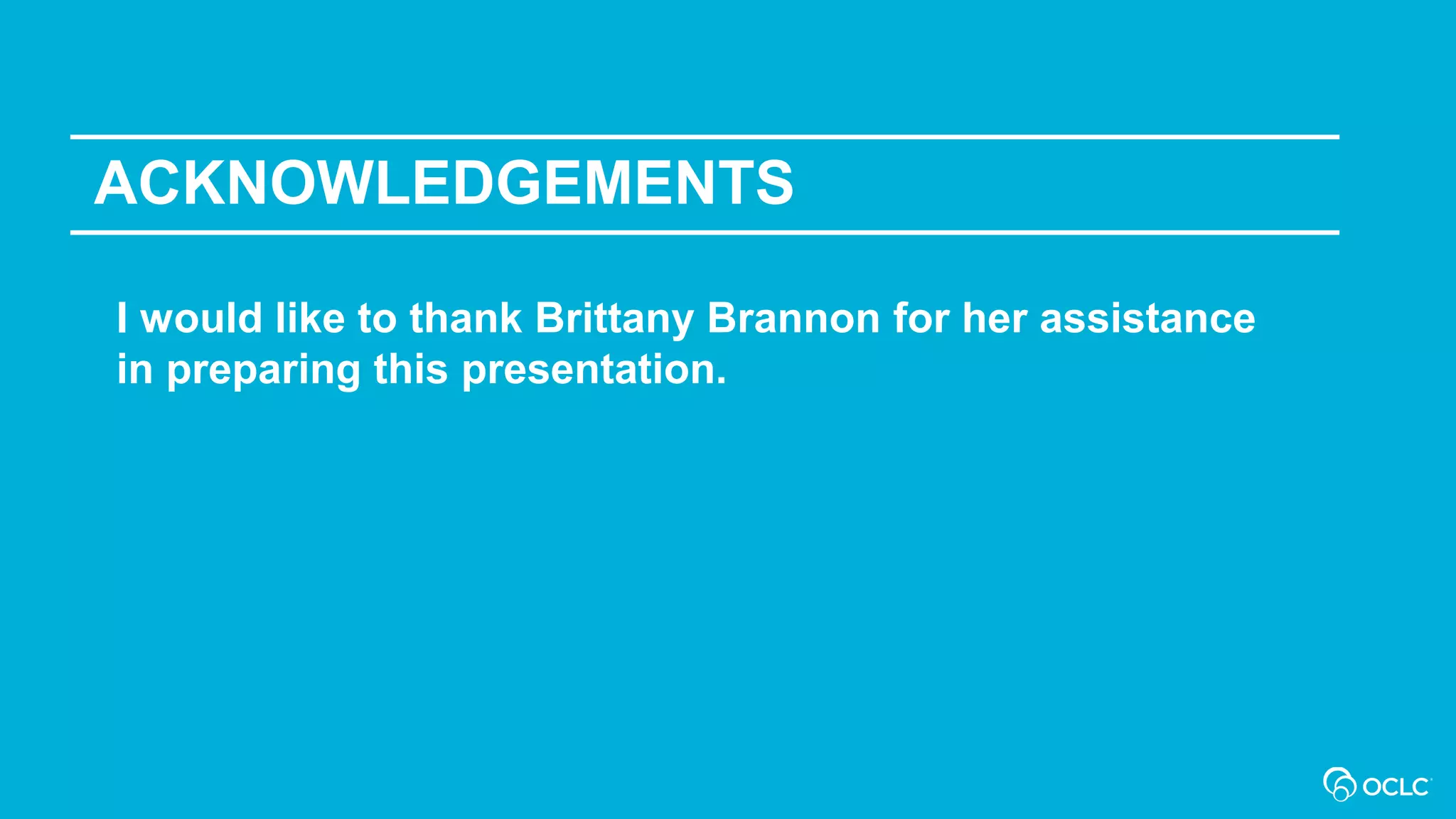 ACKNOWLEDGEMENTS

I would like to thank Brittany Brannon for her assistance in preparing this presentation.

OCLC